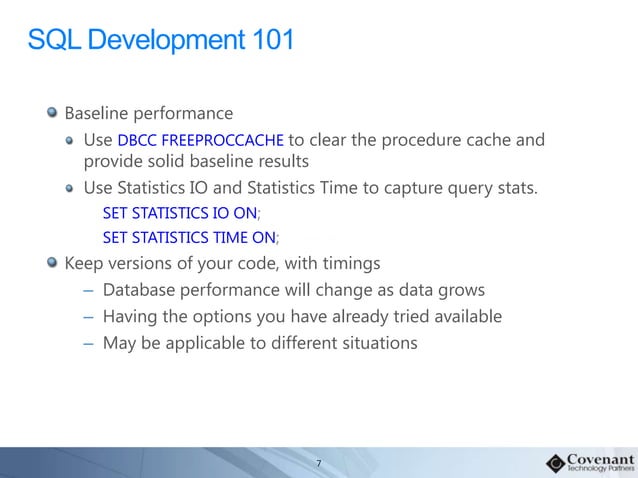 SQL Development 101

Baseline performance

Use DBCC FREEPROCCACHE to clear the procedure cache and provide solid baseline results

Use Statistics IO and Statistics Time to capture query stats.

SET STATISTICS IO ON;

SET STATISTICS TIME ON;

Keep versions of your code, with timings

– Database performance will change as data grows

– Having the options you have already tried available

– May be applicable to different situations

7

Covenant Technology Partners